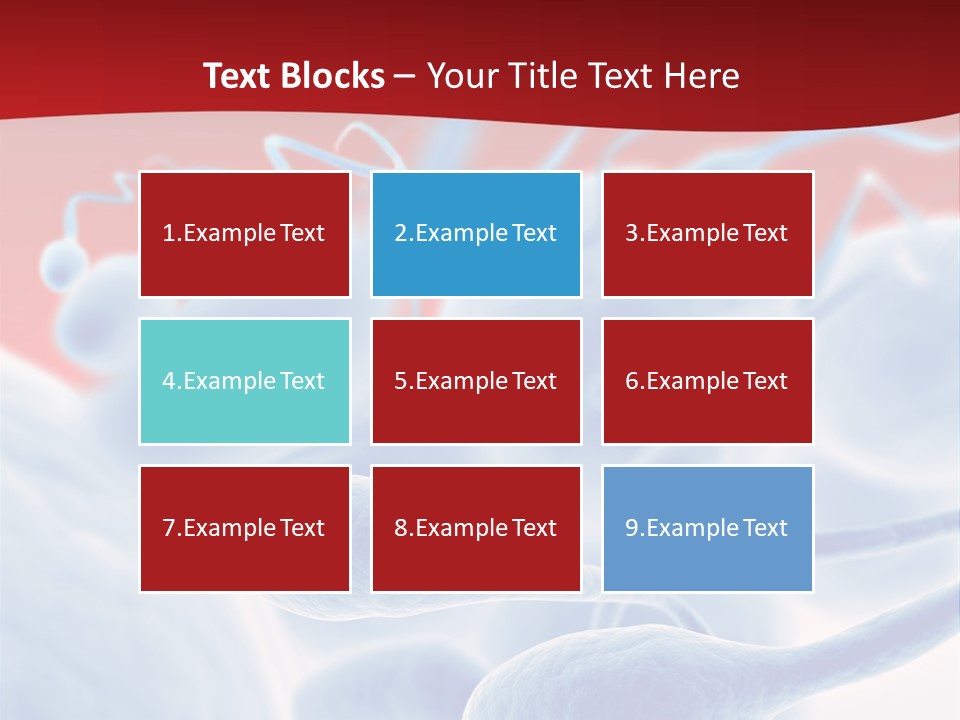 Text Blocks – Your Title Text Here

1.Example Text

2.Example Text

3.Example Text

4.Example Text

5.Example Text

6.Example Text

7.Example Text

8.Example Text

9.Example Text